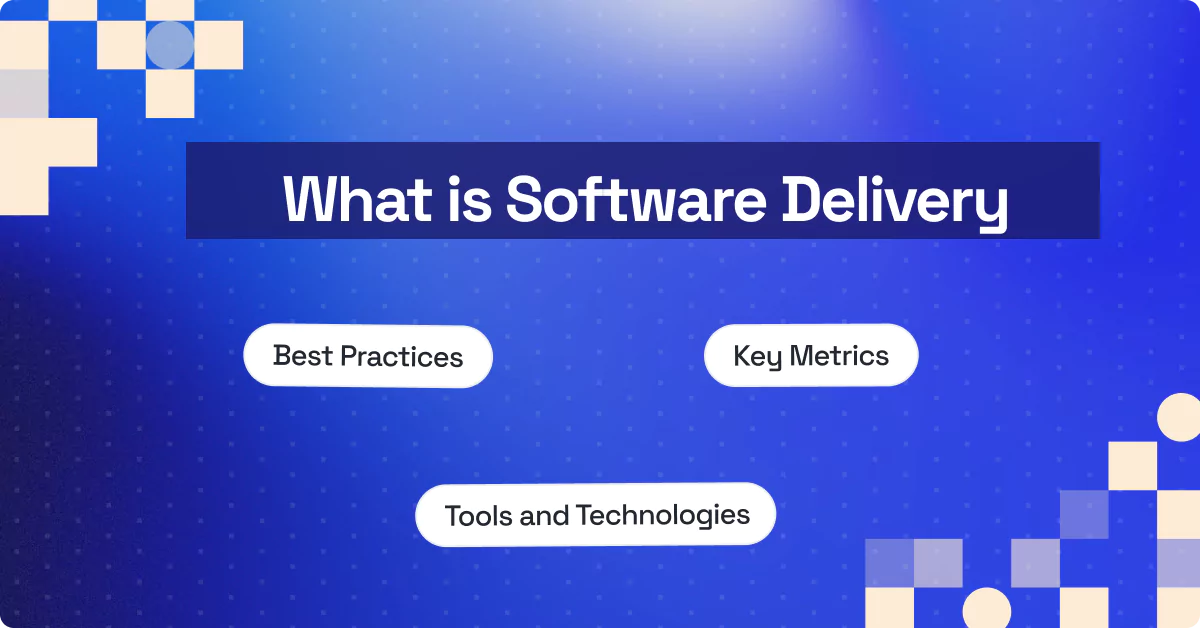 What is Software Delivery

Best Practices

Key Metrics

Tools and Technologies